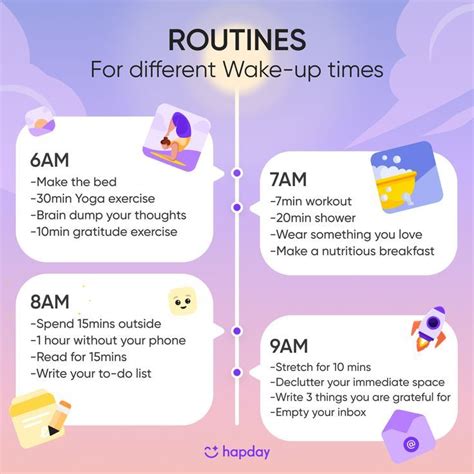 ROUTINES
For different Wake-up times

6AM
-Make the bed
-30min Yoga exercise
-Brain dump your thoughts
-10min gratitude exercise

7AM
-7min workout
-20min shower
-Wear something you love
-Make a nutritious breakfast

8AM
-Spend 15mins outside
-1 hour without your phone
-Read for 15mins
-Write your to-do list

9AM
-Stretch for 10 mins
-Declutter your immediate space
-Write 3 things you are grateful for
-Empty your inbox

hapday